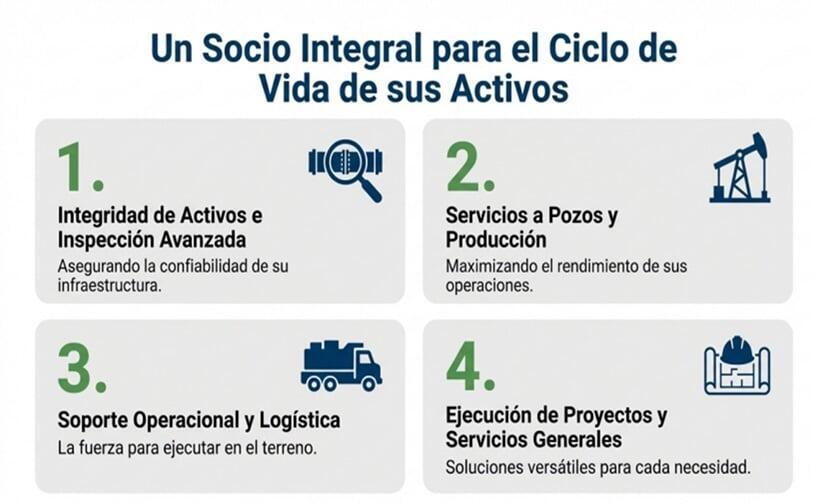 Un Socio Integral para el Ciclo de Vida de sus Activos

1.

Integridad de Activos e Inspección Avanzada

Asegurando la confiabilidad de su infraestructura.

2.

Servicios a Pozos y Producción

Maximizando el rendimiento de sus operaciones.

3.

Soporte Operacional y Logística

La fuerza para ejecutar en el terreno.

4.

Ejecución de Proyectos y Servicios Generales

Soluciones versátiles para cada necesidad.